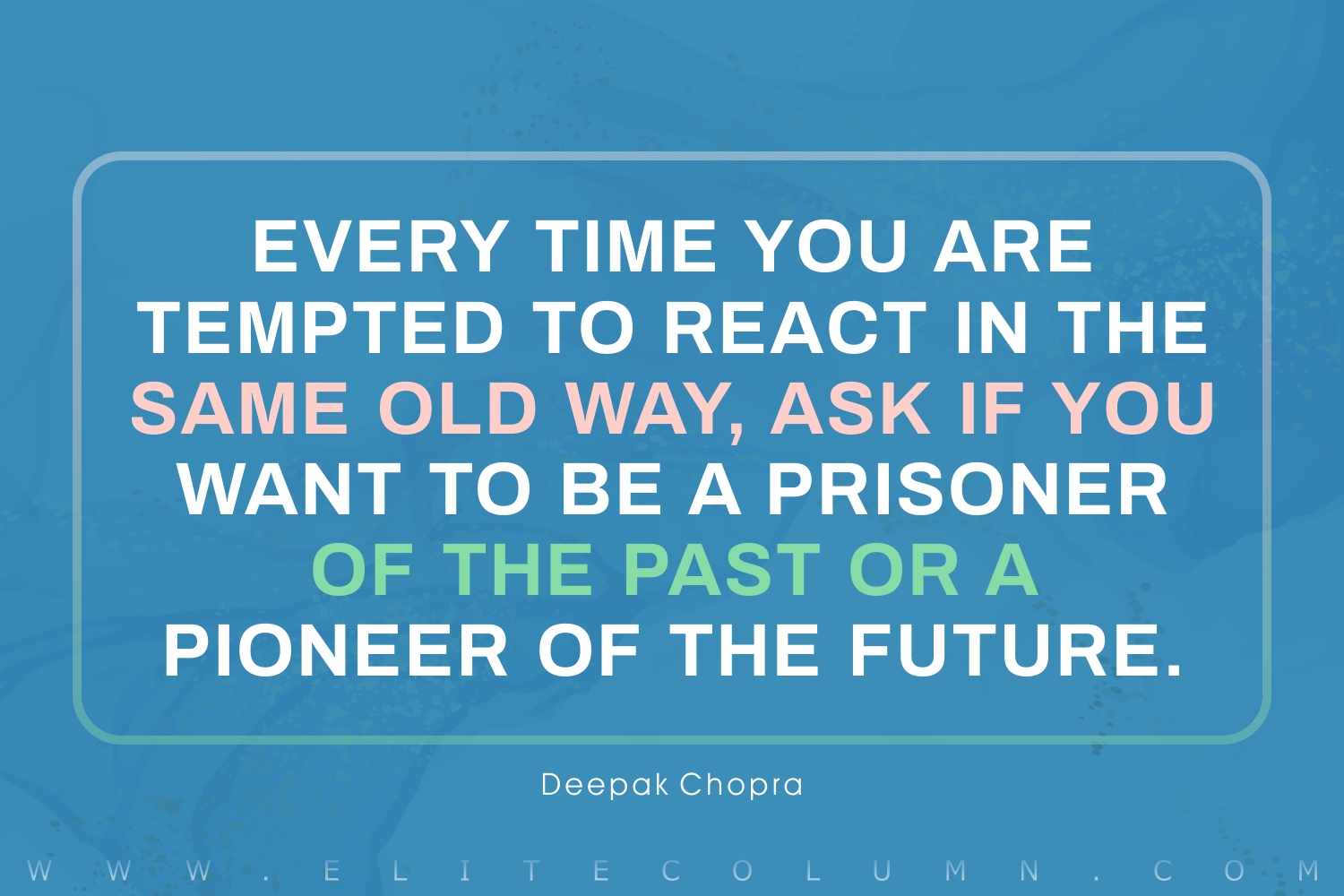 EVERY TIME YOU ARE TEMPTED TO REACT IN THE SAME OLD WAY, ASK IF YOU WANT TO BE A PRISONER OF THE PAST OR A PIONEER OF THE FUTURE.

Deepak Chopra

WWW.ELITECOLUMN.COM